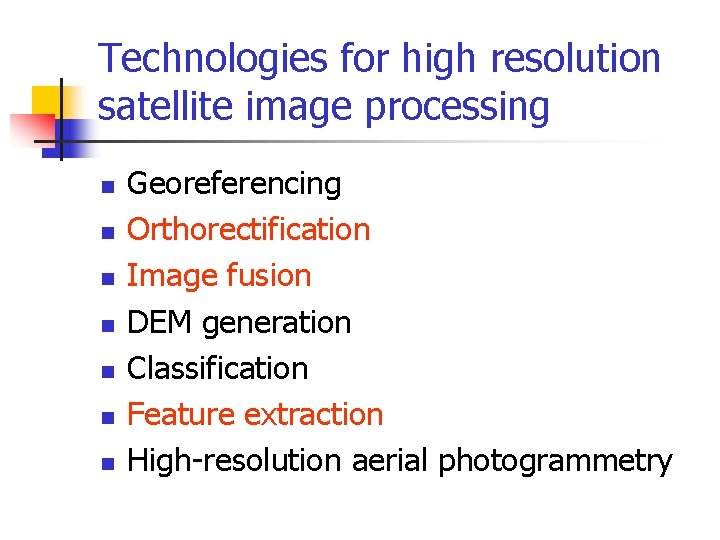 Technologies for high resolution satellite image processing

- Georeferencing
- Orthorectification
- Image fusion
- DEM generation
- Classification
- Feature extraction
- High-resolution aerial photogrammetry